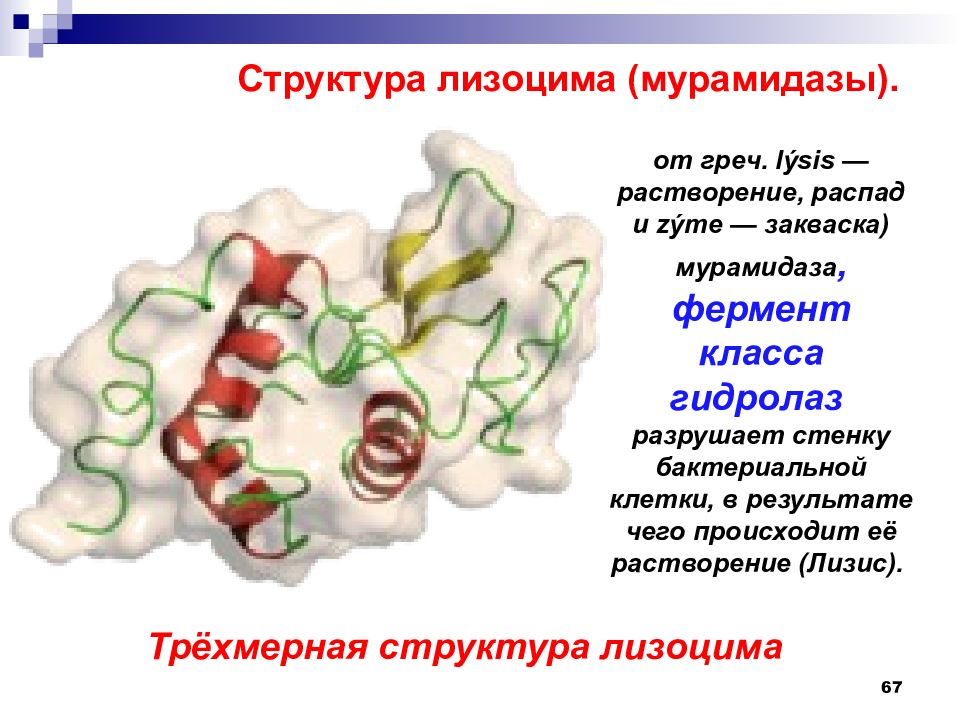 Структура лизоцима (мурамидазы).

от греч. lýsis — растворение, распад и zýme — закваска)

мурамидаза, фермент класса гидролаз разрушает стенку бактериальной клетки, в результате чего происходит её растворение (Лизис).

Трёхмерная структура лизоцима

67